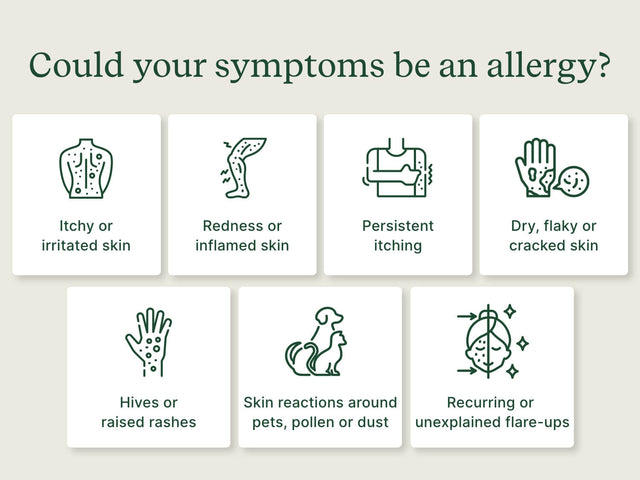 Could your symptoms be an allergy?

Itchy or irritated skin

Redness or inflamed skin

Persistent itching

Dry, flaky or cracked skin

Hives or raised rashes

Skin reactions around pets, pollen or dust

Recurring or unexplained flare-ups